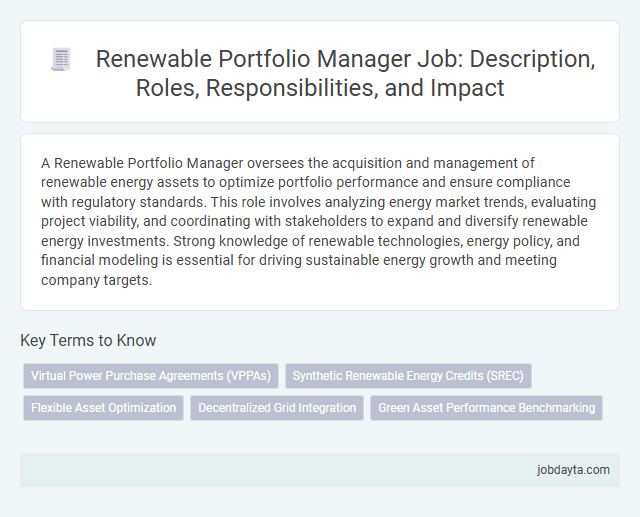 Renewable Portfolio Manager Job: Description, Roles, Responsibilities, and Impact

A Renewable Portfolio Manager oversees the acquisition and management of renewable energy assets to optimize portfolio performance and ensure compliance with regulatory standards. This role involves analyzing energy market trends, evaluating project viability, and coordinating with stakeholders to expand and diversify renewable energy investments. Strong knowledge of renewable technologies, energy policy, and financial modeling is essential for driving sustainable energy growth and meeting company targets.

Key Terms to Know

Virtual Power Purchase Agreements (VPPAs)
Synthetic Renewable Energy Credits (SREC)
Flexible Asset Optimization
Decentralized Grid Integration
Green Asset Performance Benchmarking

jobdayta.com